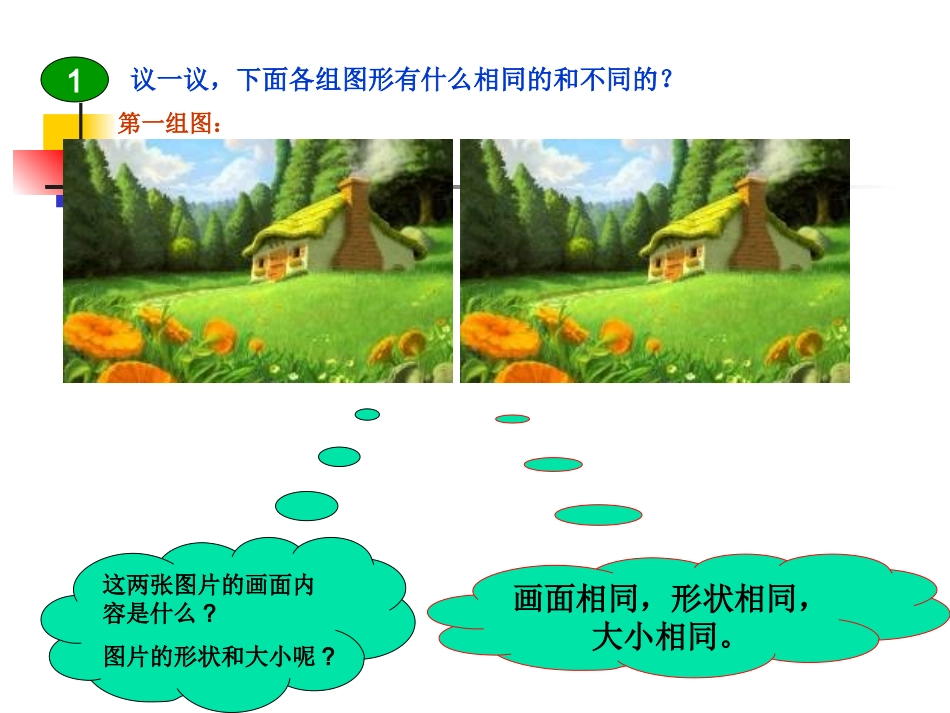 1

议一议，下面各组图形有什么相同的和不同的？

第一组图：

这两张图片的画面内容是什么？

图片的形状和大小呢？

画面相同，形状相同，大小相同。